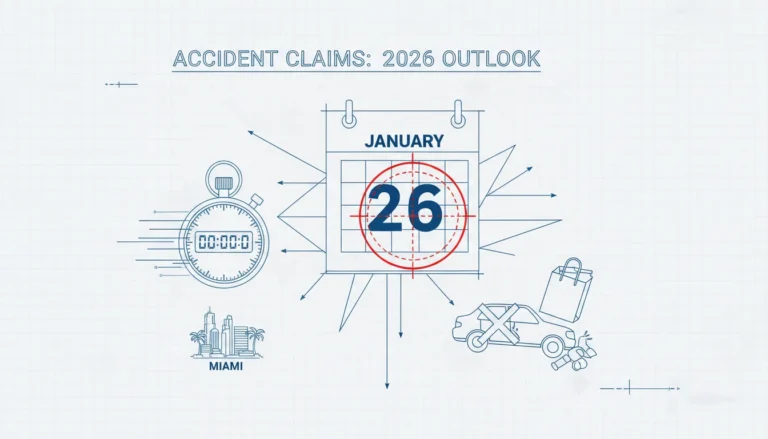 ACCIDENT CLAIMS: 2026 OUTLOOK

JANUARY

26

00:00:0

MIAMI